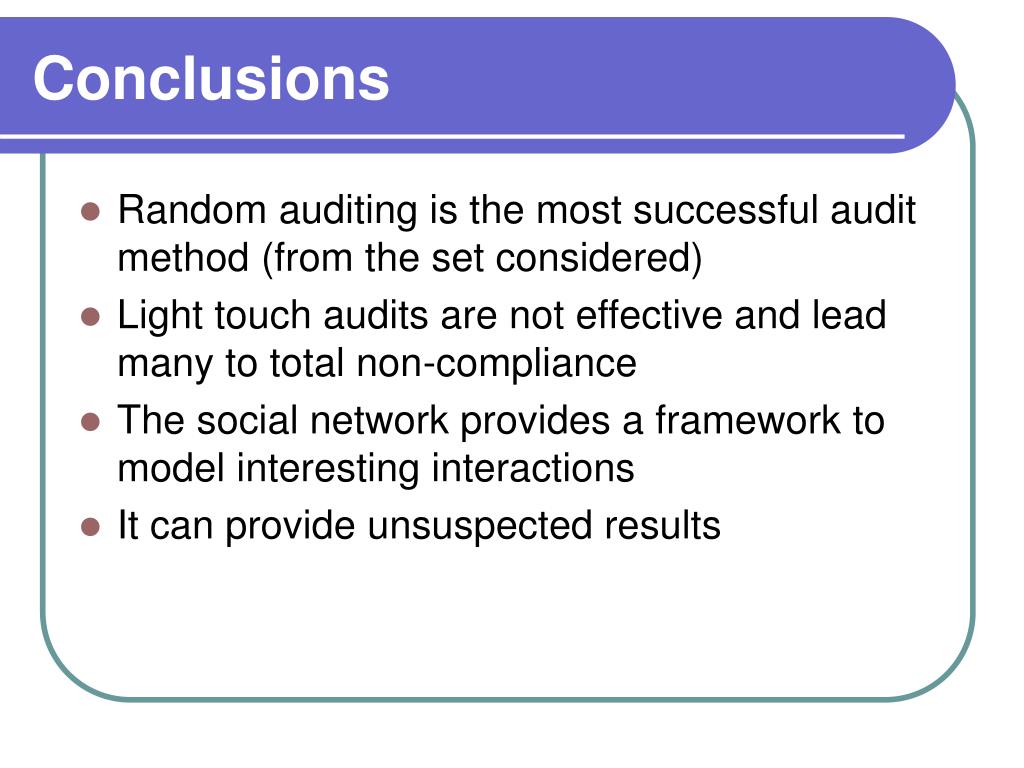 Conclusions

- Random auditing is the most successful audit method (from the set considered)
- Light touch audits are not effective and lead many to total non-compliance
- The social network provides a framework to model interesting interactions
- It can provide unsuspected results